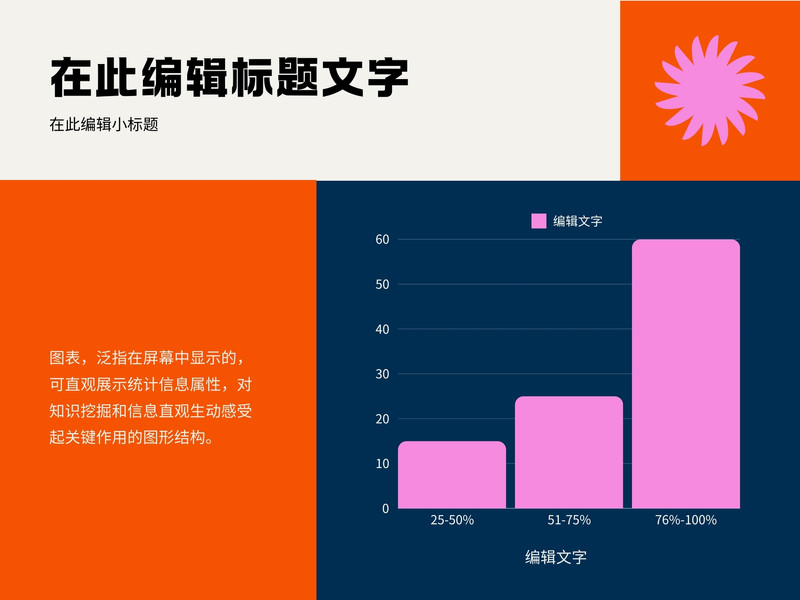 在此编辑标题文字

在此编辑小标题

图表，泛指在屏幕中显示的，可直观展示统计信息属性，对知识挖掘和信息直观生动感受起关键作用的图形结构。

编辑文字

60
50
40
30
20
10
0

25-50%
51-75%
76%-100%

编辑文字